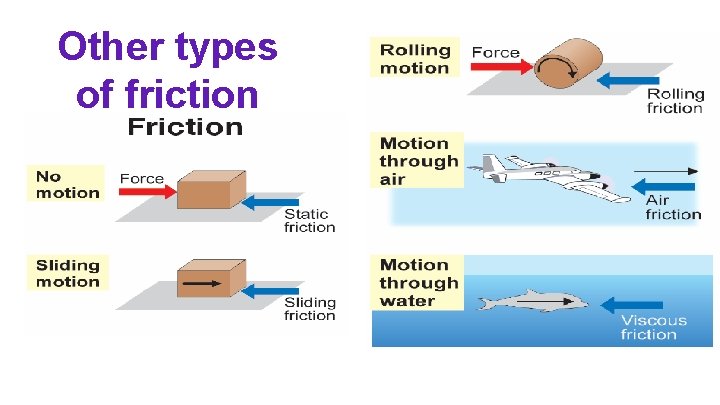 Other types of friction

Friction

No motion

Force

Static friction

Sliding motion

Sliding friction

Rolling motion

Force

Rolling friction

Motion through air

Air friction

Motion through water

Viscous friction